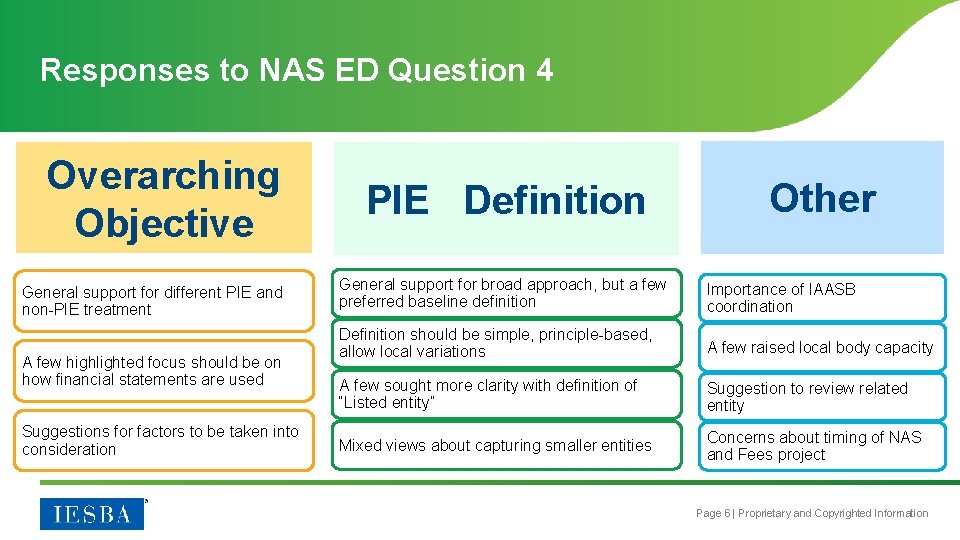 Responses to NAS ED Question 4

Overarching Objective

General support for different PIE and non-PIE treatment

A few highlighted focus should be on how financial statements are used

Suggestions for factors to be taken into consideration

PIE Definition

General support for broad approach, but a few preferred baseline definition

Definition should be simple, principle-based, allow local variations

A few sought more clarity with definition of "Listed entity"

Mixed views about capturing smaller entities

Other

Importance of IAASB coordination

A few raised local body capacity

Suggestion to review related entity

Concerns about timing of NAS and Fees project

IESBA

Page 6 | Proprietary and Copyrighted Information